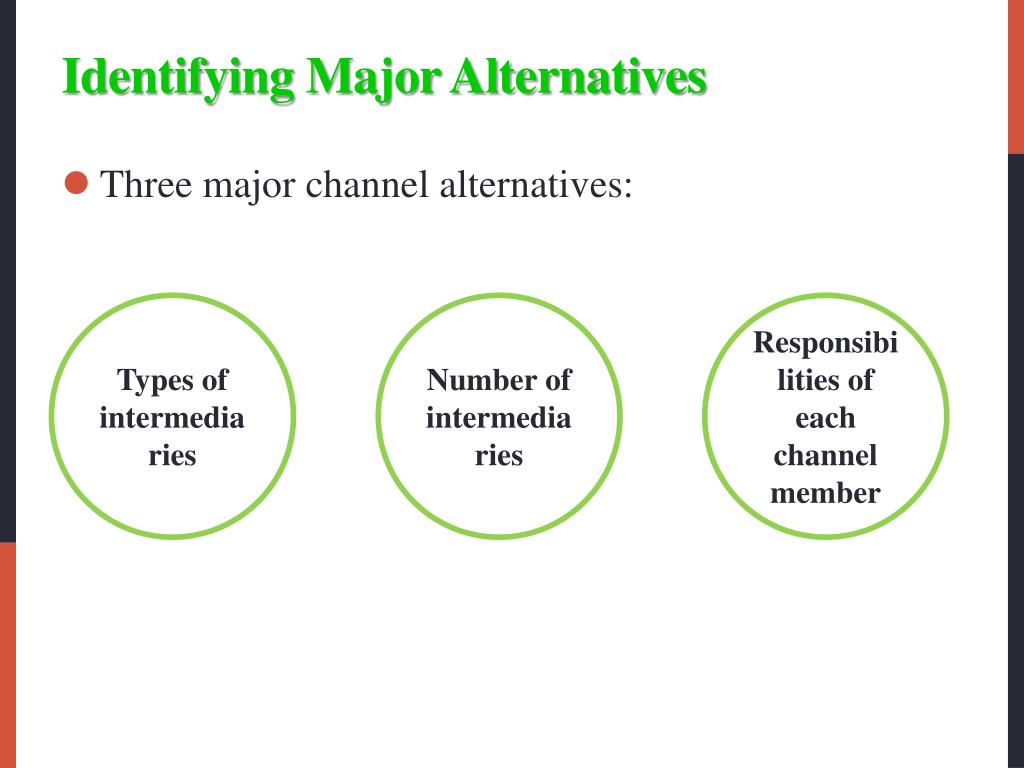 Identifying Major Alternatives

Three major channel alternatives:

Types of intermedia ries

Number of intermedia ries

Responsibi lities of each channel member